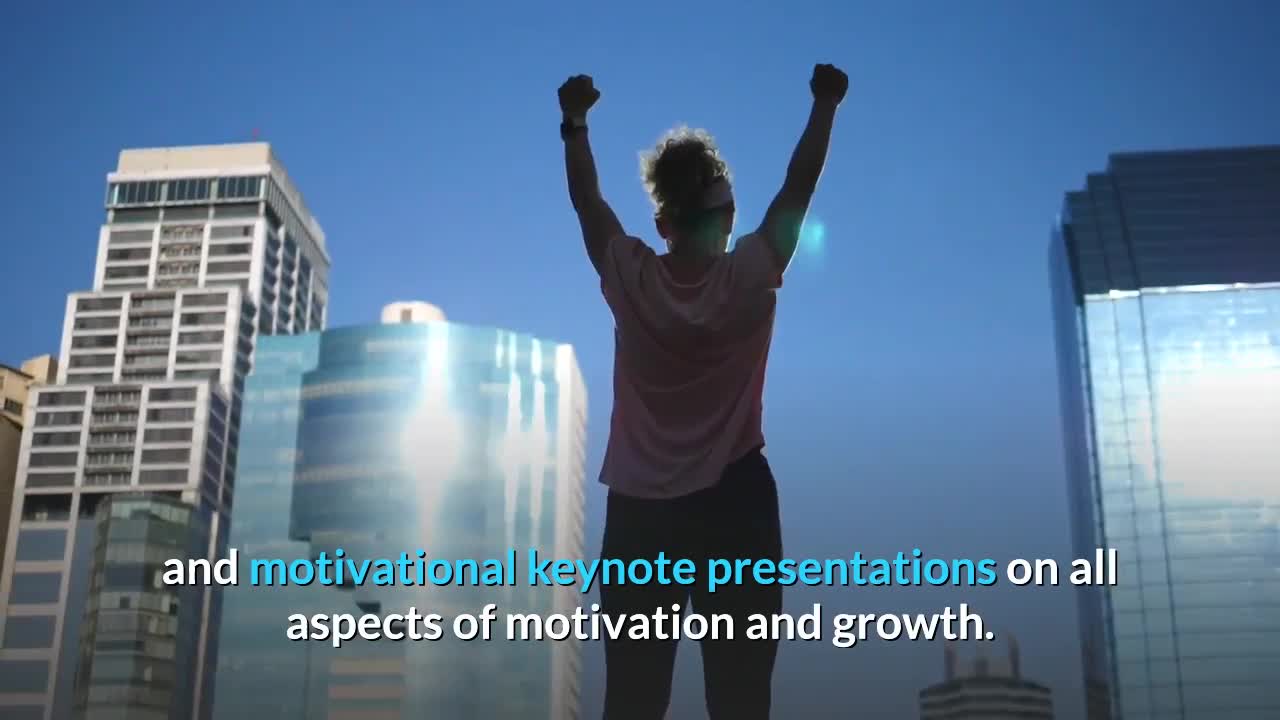 and motivational keynote presentations on all aspects of motivation and growth.